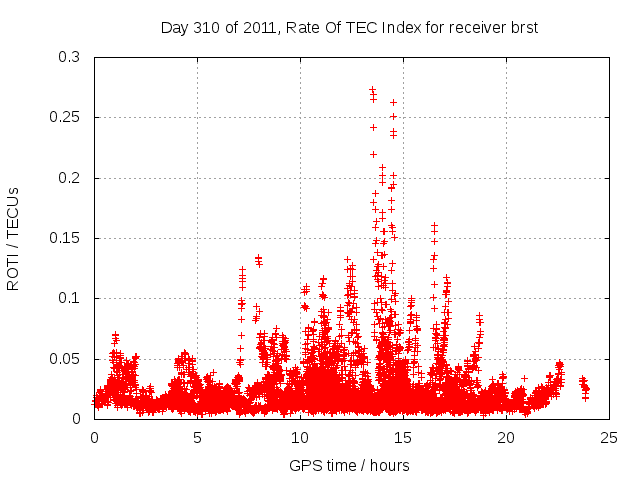 Day 310 of 2011, Rate Of TEC Index for receiver brst

ROTI / TECUs

0.3
0.25
0.2
0.15
0.1
0.05
0

0
5
10
15
20
25

GPS time / hours